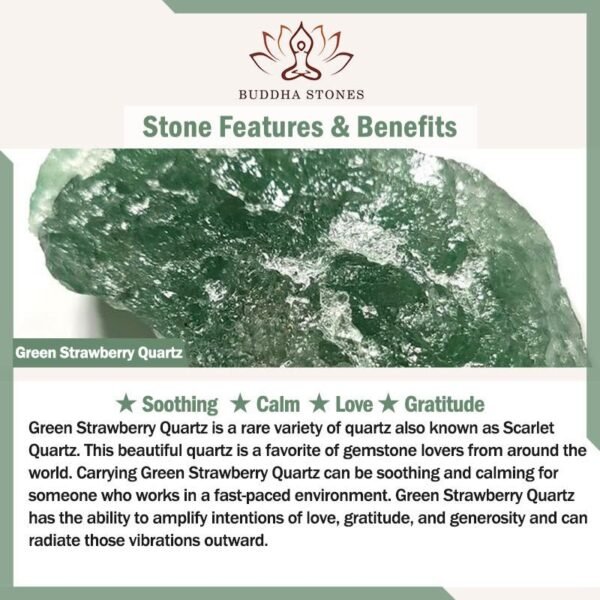 BUDDHA STONES

Stone Features & Benefits

Green Strawberry Quartz

★ Soothing ★ Calm ★ Love ★ Gratitude

Green Strawberry Quartz is a rare variety of quartz also known as Scarlet Quartz. This beautiful quartz is a favorite of gemstone lovers from around the world. Carrying Green Strawberry Quartz can be soothing and calming for someone who works in a fast-paced environment. Green Strawberry Quartz has the ability to amplify intentions of love, gratitude, and generosity and can radiate those vibrations outward.